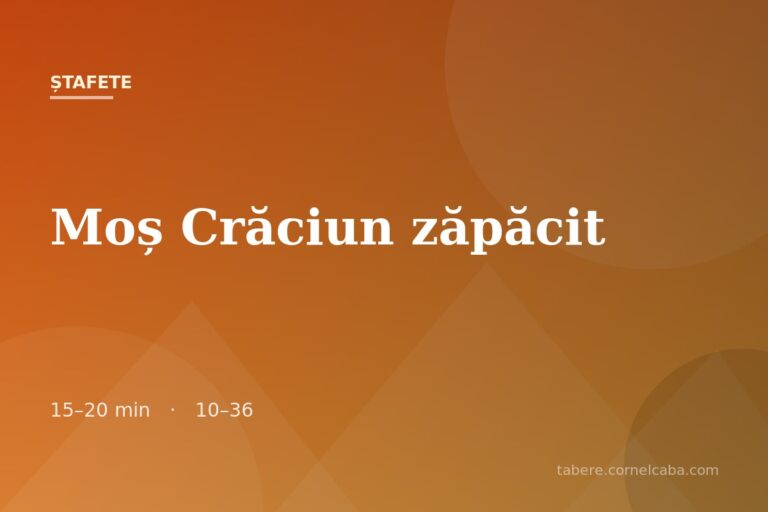 ȘTAFETE

Moș Crăciun zăpăcit

15–20 min · 10–36

tabere.cornelcaba.com